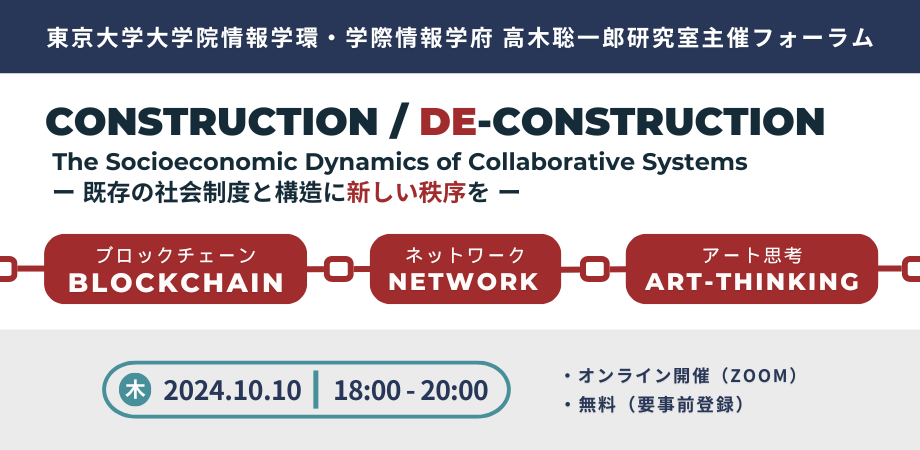 東京大学大学院情報学環・学際情報学府 高木聡一郎研究室主催フォーラム

CONSTRUCTION / DE-CONSTRUCTION

The Socioeconomic Dynamics of Collaborative Systems
ー 既存の社会制度と構造に新しい秩序を ー

ブロックチェーン
BLOCKCHAIN

ネットワーク
NETWORK

アート思考
ART-THINKING

木 2024.10.10 | 18:00 - 20:00

・オンライン開催（ZOOM）
・無料（要事前登録）